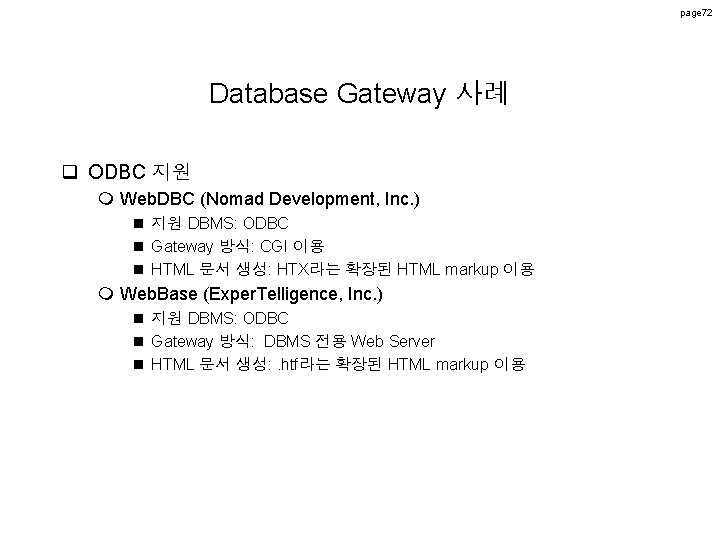 page72

Database Gateway 사례

☐ ODBC 지원

• WebDBC (Nomad Development, Inc.)

• 지원 DBMS: ODBC
• Gateway 방식: CGI 이용
• HTML 문서 생성: HTX라는 확장된 HTML markup 이용

• WebBase (ExperTelligence, Inc.)

• 지원 DBMS: ODBC
• Gateway 방식: DBMS 전용 Web Server
• HTML 문서 생성: .htf라는 확장된 HTML markup 이용